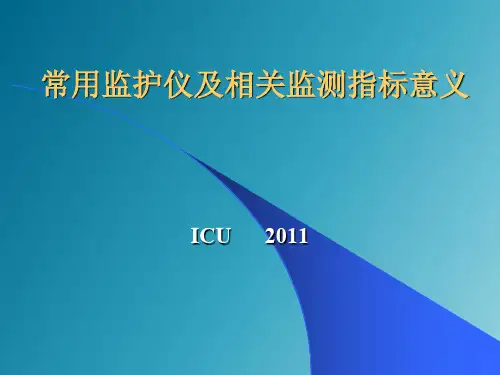 常用监护仪及相关监测指标意义

ICU 2011